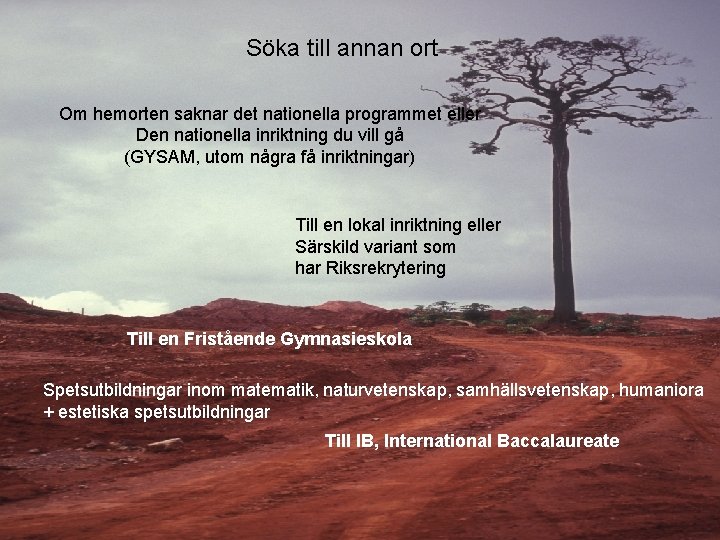 Söka till annan ort

Om hemorten saknar det nationella programmet eller
Den nationella inriktning du vill gå
(GYSAM, utom några få inriktningar)

Till en lokal inriktning eller
Särskild variant som
har Riksrekrytering

Till en Fristående Gymnasieskola

Spetsutbildningar inom matematik, naturvetenskap, samhällsvetenskap, humaniora
+ estetiska spetsutbildningar

Till IB, International Baccalaureate